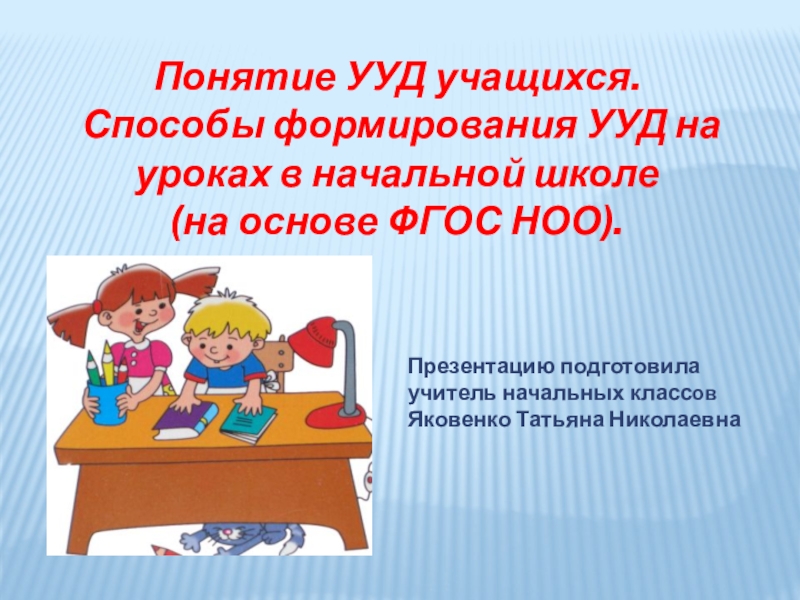 Понятие УУД учащихся.
Способы формирования УУД на уроках в начальной школе
(на основе ФГОС НОО).

Презентацию подготовила
учитель начальных классов
Яковенко Татьяна Николаевна